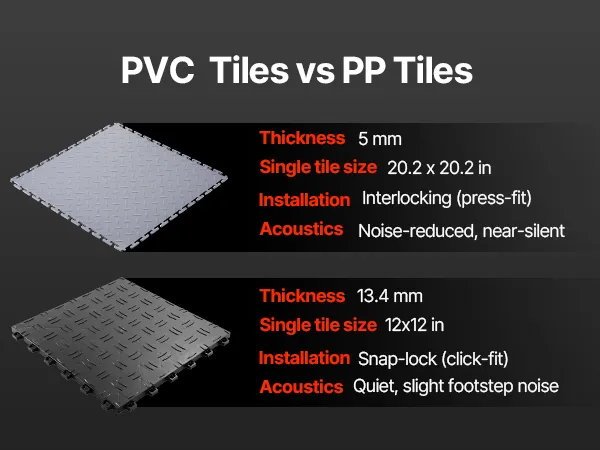 PVC Tiles vs PP Tiles

Thickness 5 mm
Single tile size 20.2 x 20.2 in
Installation Interlocking (press-fit)
Acoustics Noise-reduced, near-silent

Thickness 13.4 mm
Single tile size 12x12 in
Installation Snap-lock (click-fit)
Acoustics Quiet, slight footstep noise